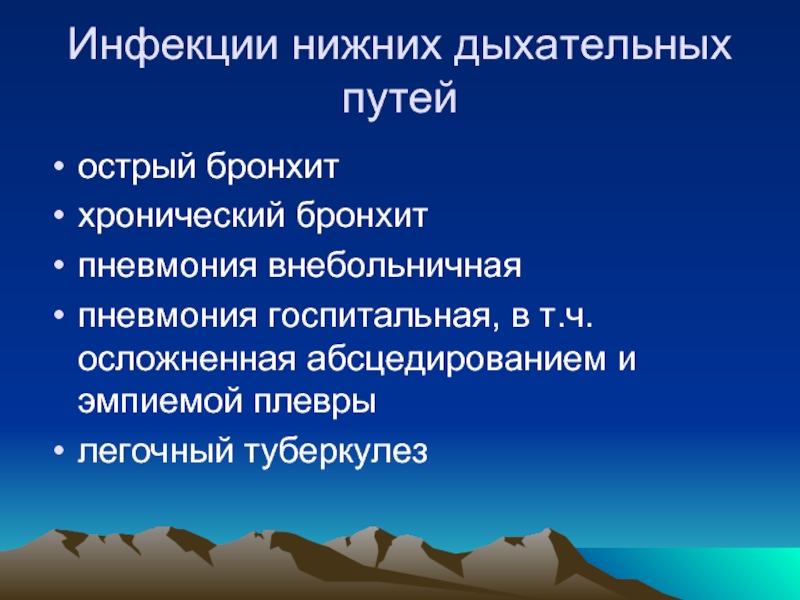 Инфекции нижних дыхательных путей

• острый бронхит
• хронический бронхит
• пневмония внебольничная
• пневмония госпитальная, в т.ч. осложненная абсцедированием и эмпиемой плевры
• легочный туберкулез